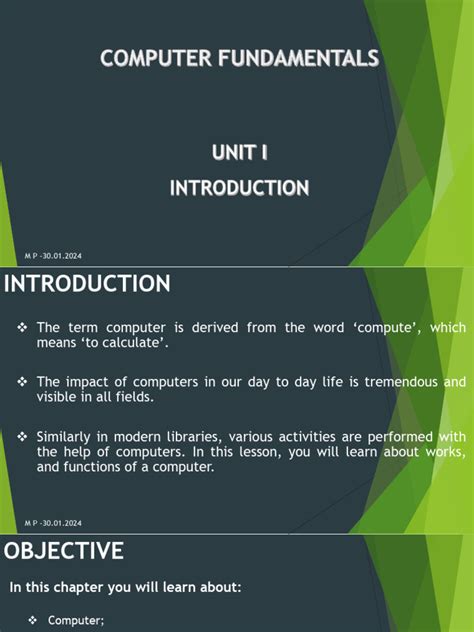 COMPUTER FUNDAMENTALS

UNIT I

INTRODUCTION

M P -30.01.2024

INTRODUCTION

❖ The term computer is derived from the word 'compute', which means 'to calculate'.

❖ The impact of computers in our day to day life is tremendous and visible in all fields.

❖ Similarly in modern libraries, various activities are performed with the help of computers. In this lesson, you will learn about works, and functions of a computer.

M P -30.01.2024

OBJECTIVE

In this chapter you will learn about:

❖ Computer;